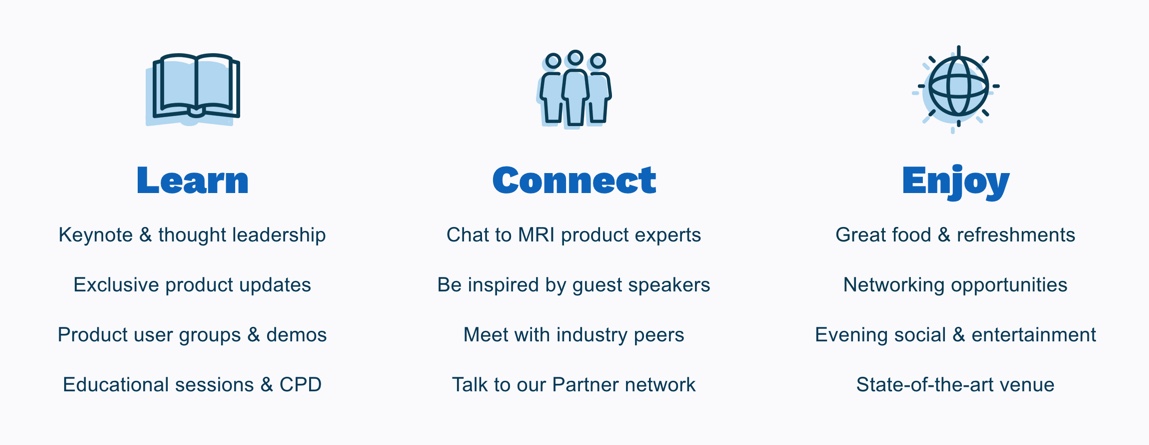 Learn

Keynote & thought leadership

Exclusive product updates

Product user groups & demos

Educational sessions & CPD

Connect

Chat to MRI product experts

Be inspired by guest speakers

Meet with industry peers

Talk to our Partner network

Enjoy

Great food & refreshments

Networking opportunities

Evening social & entertainment

State-of-the-art venue